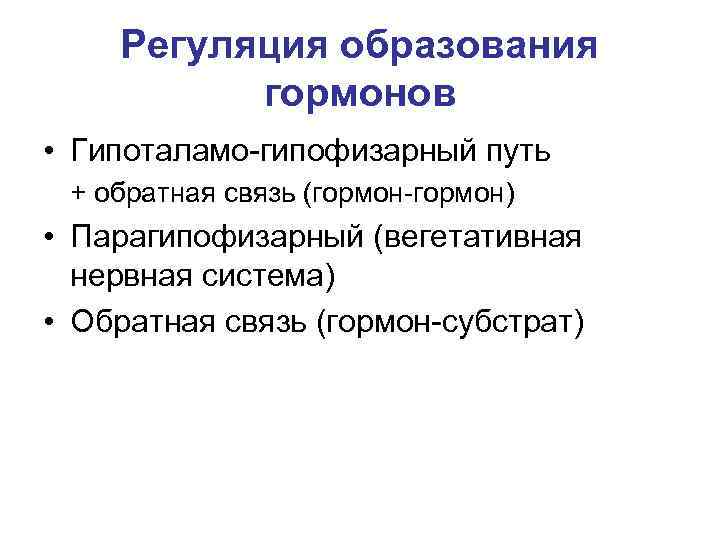 Регуляция образования гормонов

• Гипоталамо-гипофизарный путь
+ обратная связь (гормон-гормон)
• Парагипофизарный (вегетативная нервная система)
• Обратная связь (гормон-субстрат)